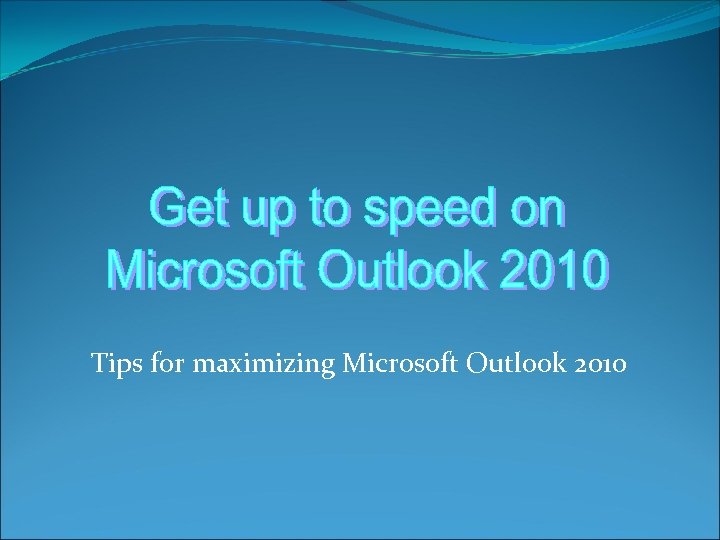 Get up to speed on Microsoft Outlook 2010

Tips for maximizing Microsoft Outlook 2010